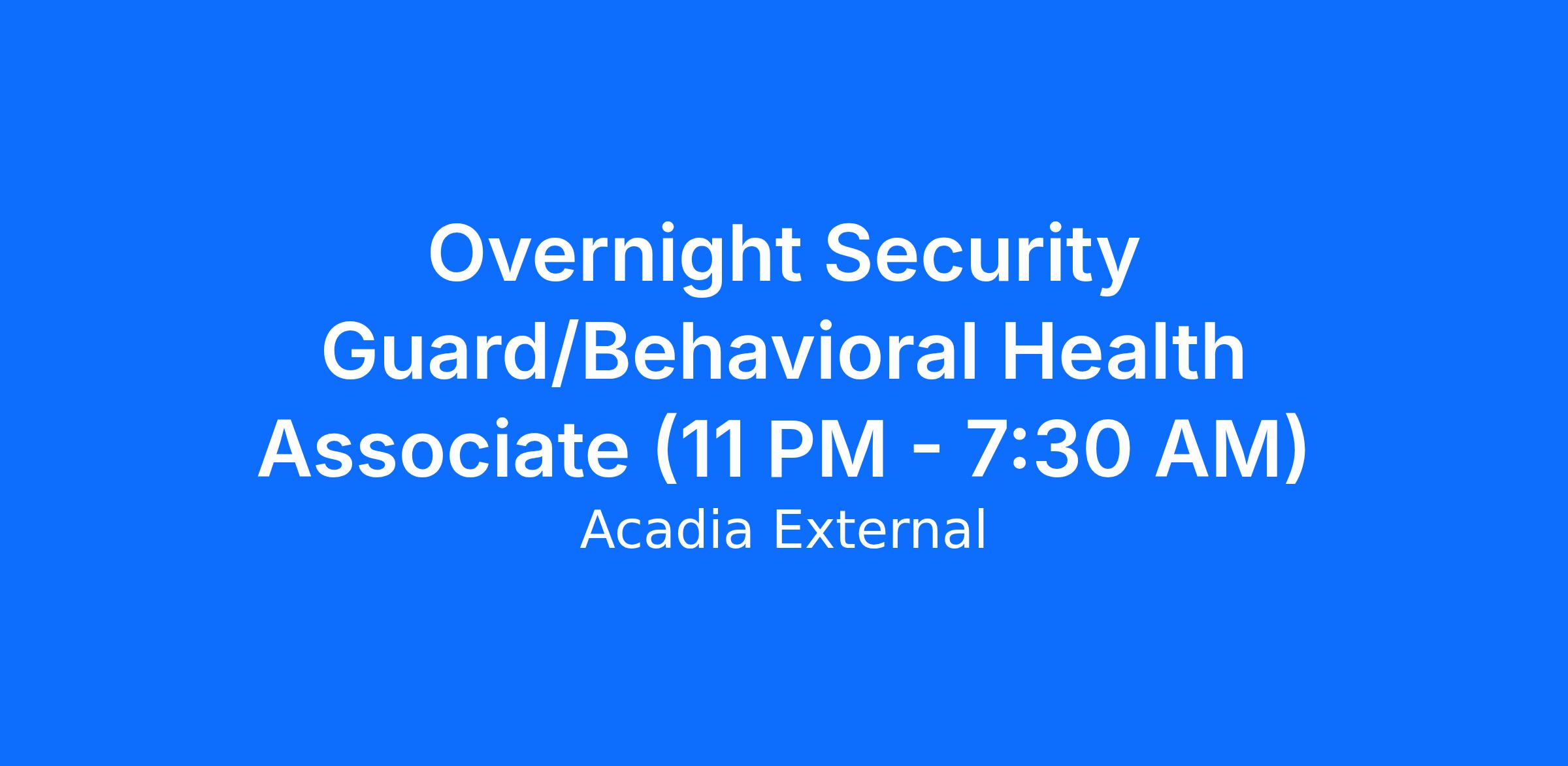 Overnight Security Guard/Behavioral Health Associate (11 PM - 7:30 AM)

Acadia External